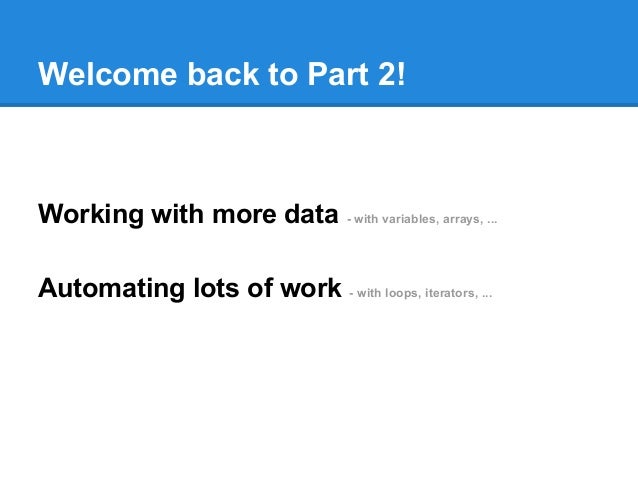 Welcome back to Part 2!

Working with more data - with variables, arrays, ...

Automating lots of work - with loops, iterators, ...